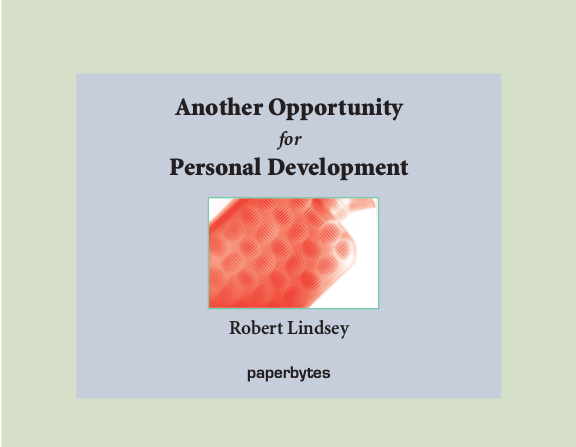 Another Opportunity
for
Personal Development

Robert Lindsey

paperbytes